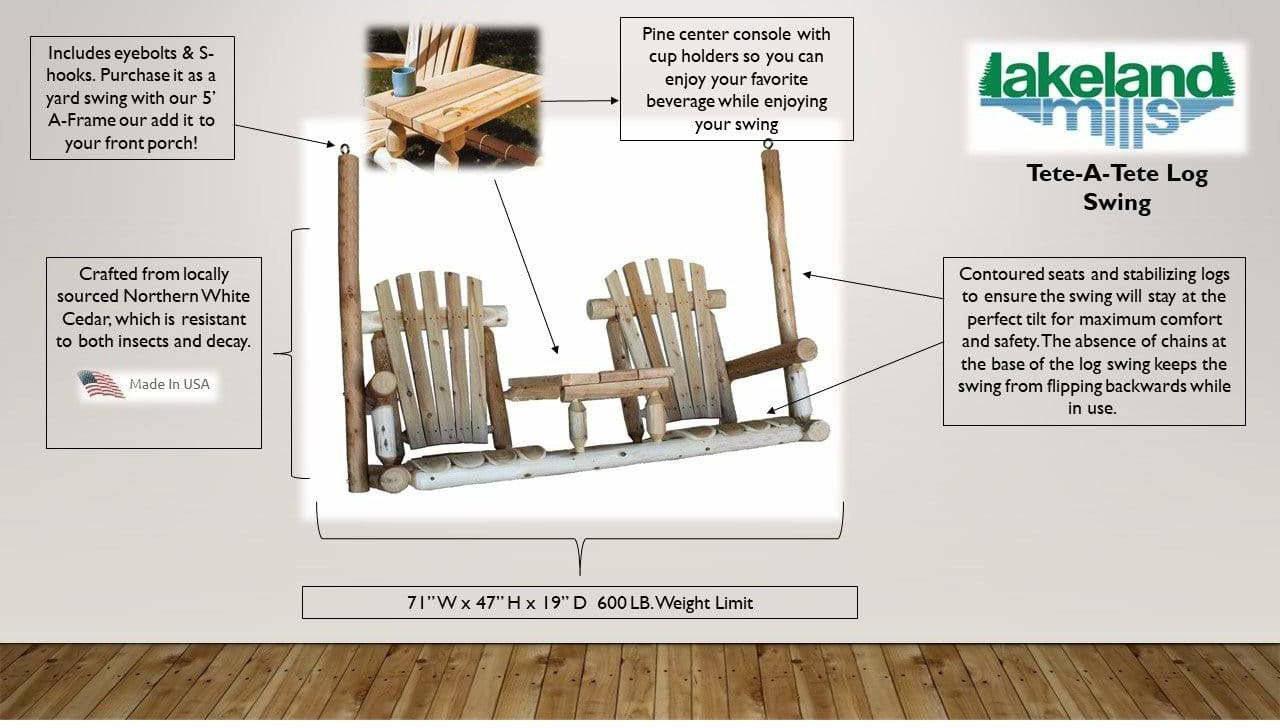 Includes eyebolts & S-hooks. Purchase it as a yard swing with our 5' A-Frame our add it to your front porch!

Pine center console with cup holders so you can enjoy your favorite beverage while enjoying your swing

lakeland mills

Tete-A-Tete Log Swing

Crafted from locally sourced Northern White Cedar, which is resistant to both insects and decay.

Made In USA

Contoured seats and stabilizing logs to ensure the swing will stay at the perfect tilt for maximum comfort and safety. The absence of chains at the base of the log swing keeps the swing from flipping backwards while in use.

71" W x 47" H x 19" D 600 LB. Weight Limit